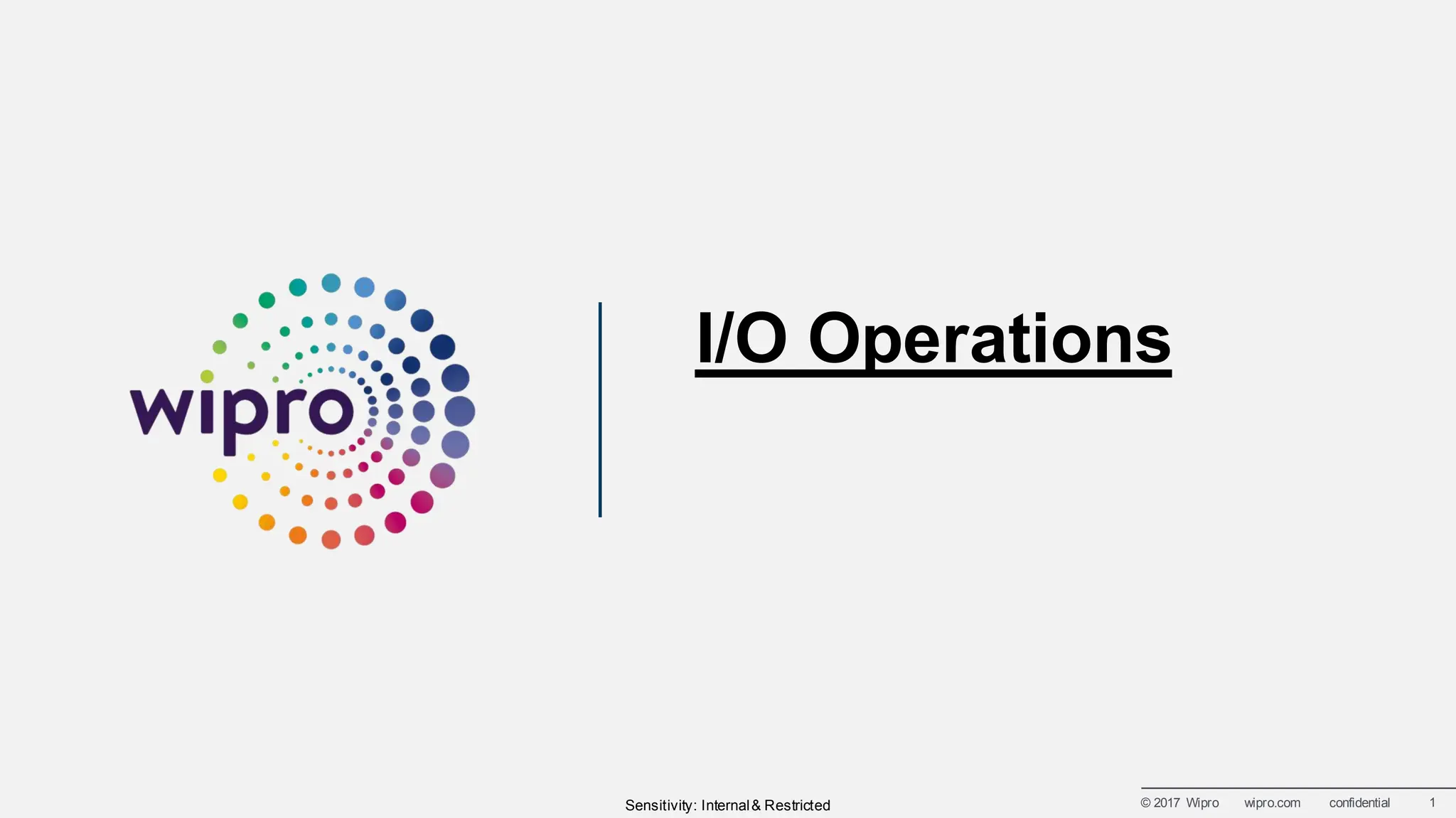 wipro

I/O Operations

Sensitivity: Internal & Restricted

© 2017 Wipro wipro.com confidential 1